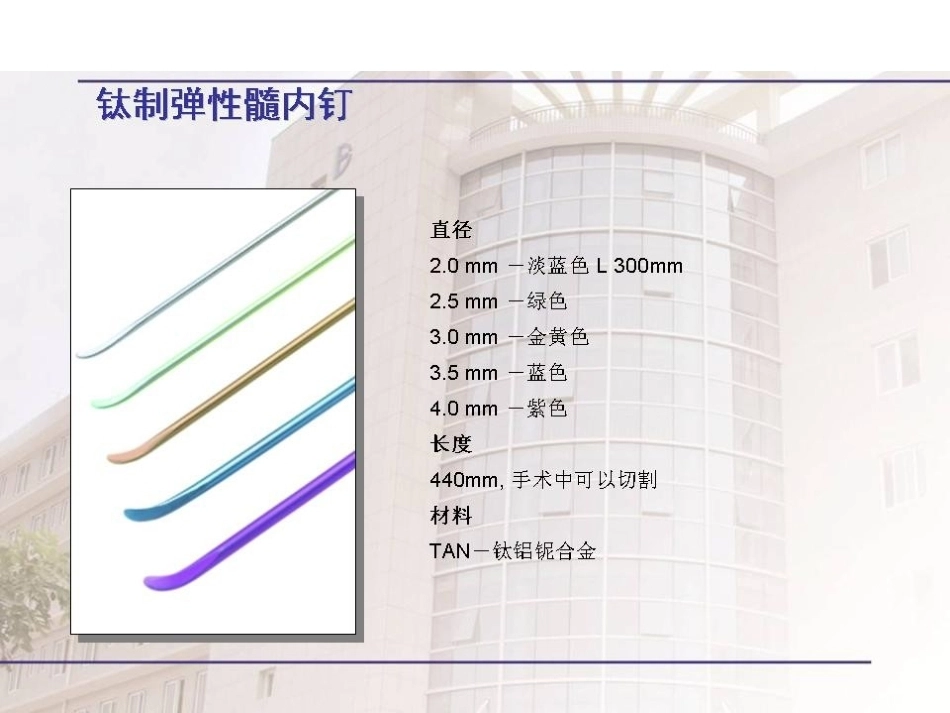 钛制弹性髓内钉

直径

2.0 mm －淡蓝色 L 300mm

2.5 mm －绿色

3.0 mm －金黄色

3.5 mm －蓝色

4.0 mm －紫色

长度

440mm, 手术中可以切割

材料

TAN－钛铝铌合金